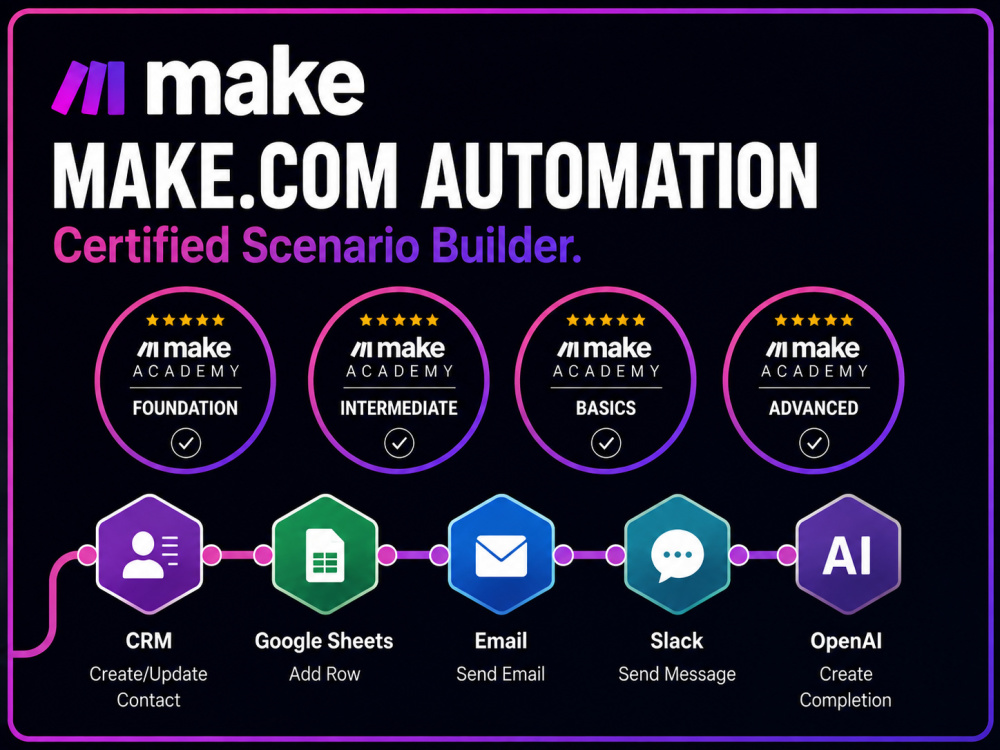 make
MAKE.COM AUTOMATION
Certified Scenario Builder.

make ACADEMY FOUNDATION

make ACADEMY INTERMEDIATE

make ACADEMY BASICS

make ACADEMY ADVANCED

AI

CRM
Create/Update Contact

Google Sheets
Add Row

Email
Send Email

Slack
Send Message

OpenAI
Create Completion